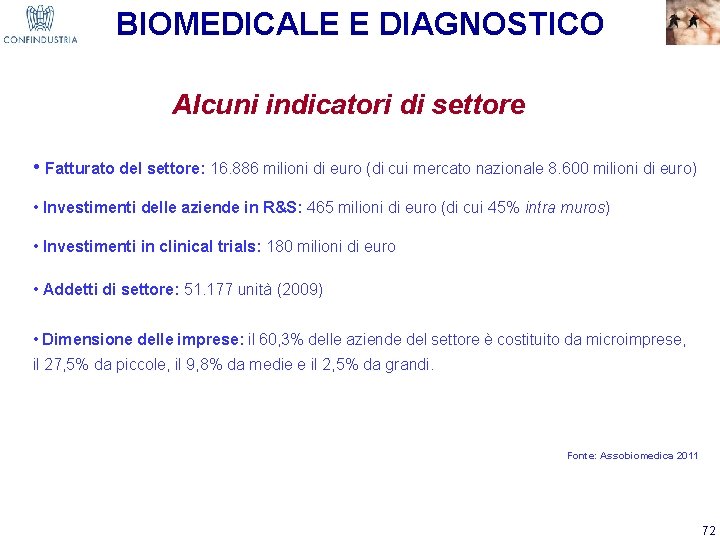 CONFINDUSTRIA

BIOMEDICALE E DIAGNOSTICO

Alcuni indicatori di settore

• Fatturato del settore: 16.886 milioni di euro (di cui mercato nazionale 8.600 milioni di euro)

• Investimenti delle aziende in R&S: 465 milioni di euro (di cui 45% intra muros)

• Investimenti in clinical trials: 180 milioni di euro

• Addetti di settore: 51.177 unità (2009)

• Dimensione delle imprese: il 60,3% delle aziende del settore è costituito da microimprese, il 27,5% da piccole, il 9,8% da medie e il 2,5% da grandi.

Fonte: Assobiomedica 2011

72